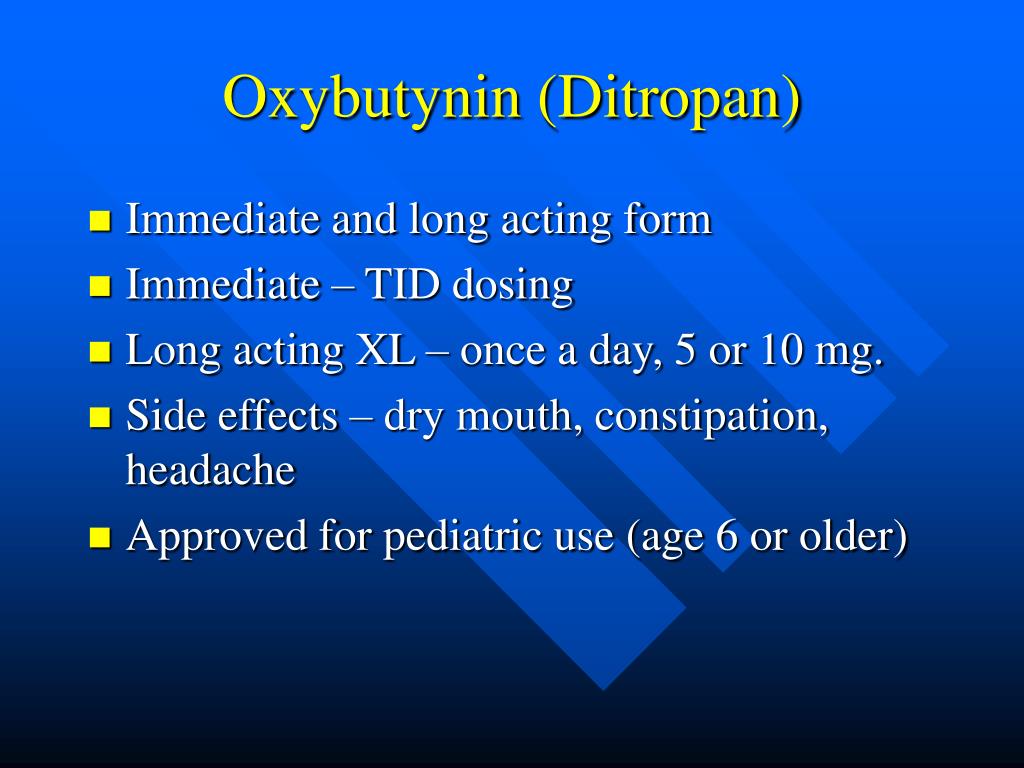 Oxybutynin (Ditropan)

- Immediate and long acting form
- Immediate – TID dosing
- Long acting XL – once a day, 5 or 10 mg.
- Side effects – dry mouth, constipation, headache
- Approved for pediatric use (age 6 or older)